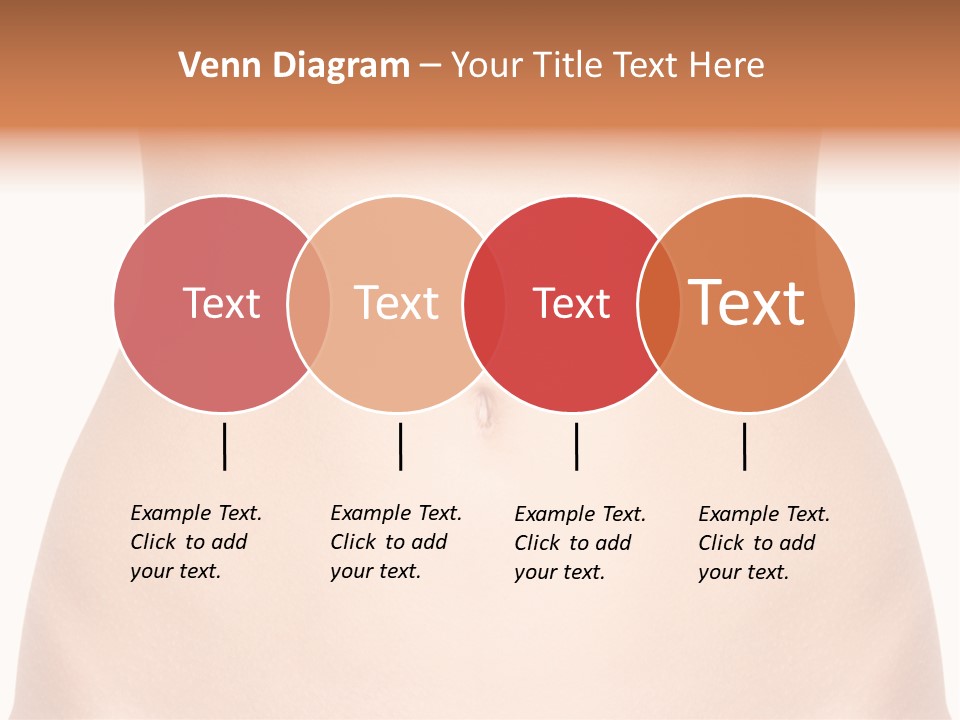 Venn Diagram – Your Title Text Here

Text

Text

Text

Text

Example Text. Click to add your text.

Example Text. Click to add your text.

Example Text. Click to add your text.

Example Text. Click to add your text.